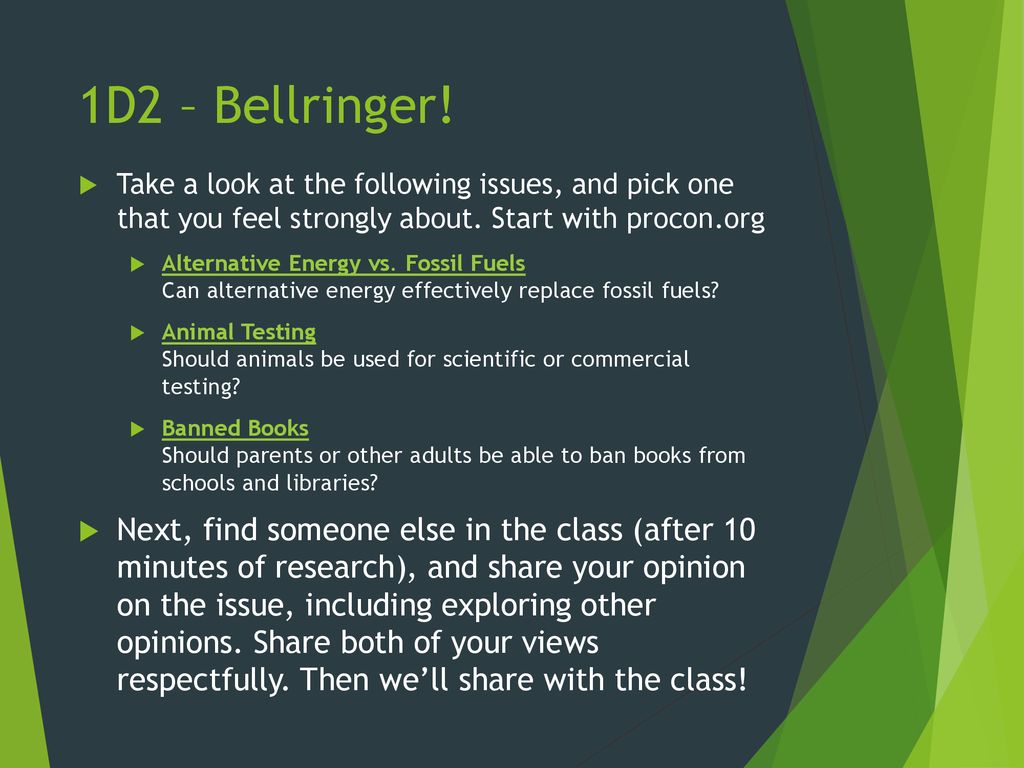 1D2 – Bellringer!

Take a look at the following issues, and pick one that you feel strongly about. Start with procon.org

Alternative Energy vs. Fossil Fuels
Can alternative energy effectively replace fossil fuels?

Animal Testing
Should animals be used for scientific or commercial testing?

Banned Books
Should parents or other adults be able to ban books from schools and libraries?

Next, find someone else in the class (after 10 minutes of research), and share your opinion on the issue, including exploring other opinions. Share both of your views respectfully. Then we'll share with the class!